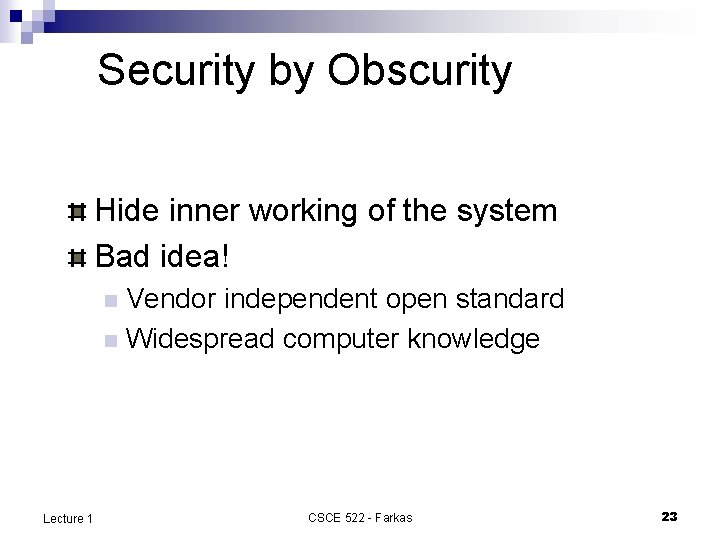 Security by Obscurity

Hide inner working of the system

Bad idea!

Vendor independent open standard

Widespread computer knowledge

Lecture 1

CSCE 522 - Farkas

23